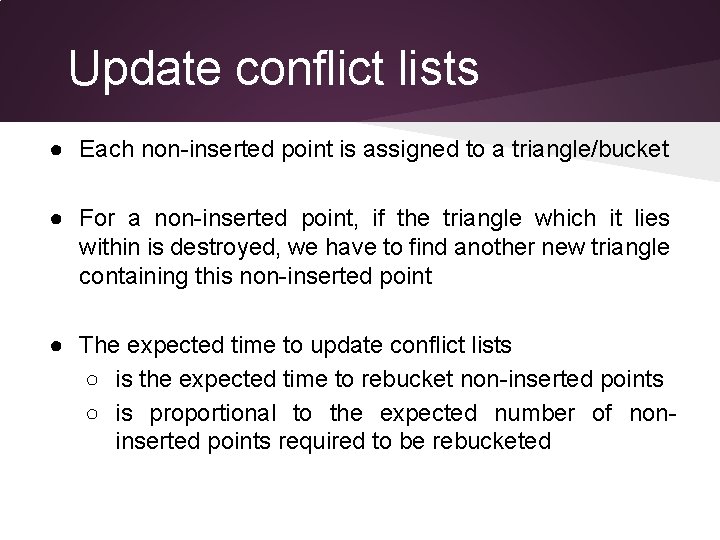 Update conflict lists

● Each non-inserted point is assigned to a triangle/bucket

● For a non-inserted point, if the triangle which it lies within is destroyed, we have to find another new triangle containing this non-inserted point

● The expected time to update conflict lists
○ is the expected time to rebucket non-inserted points
○ is proportional to the expected number of non-inserted points required to be rebucketed